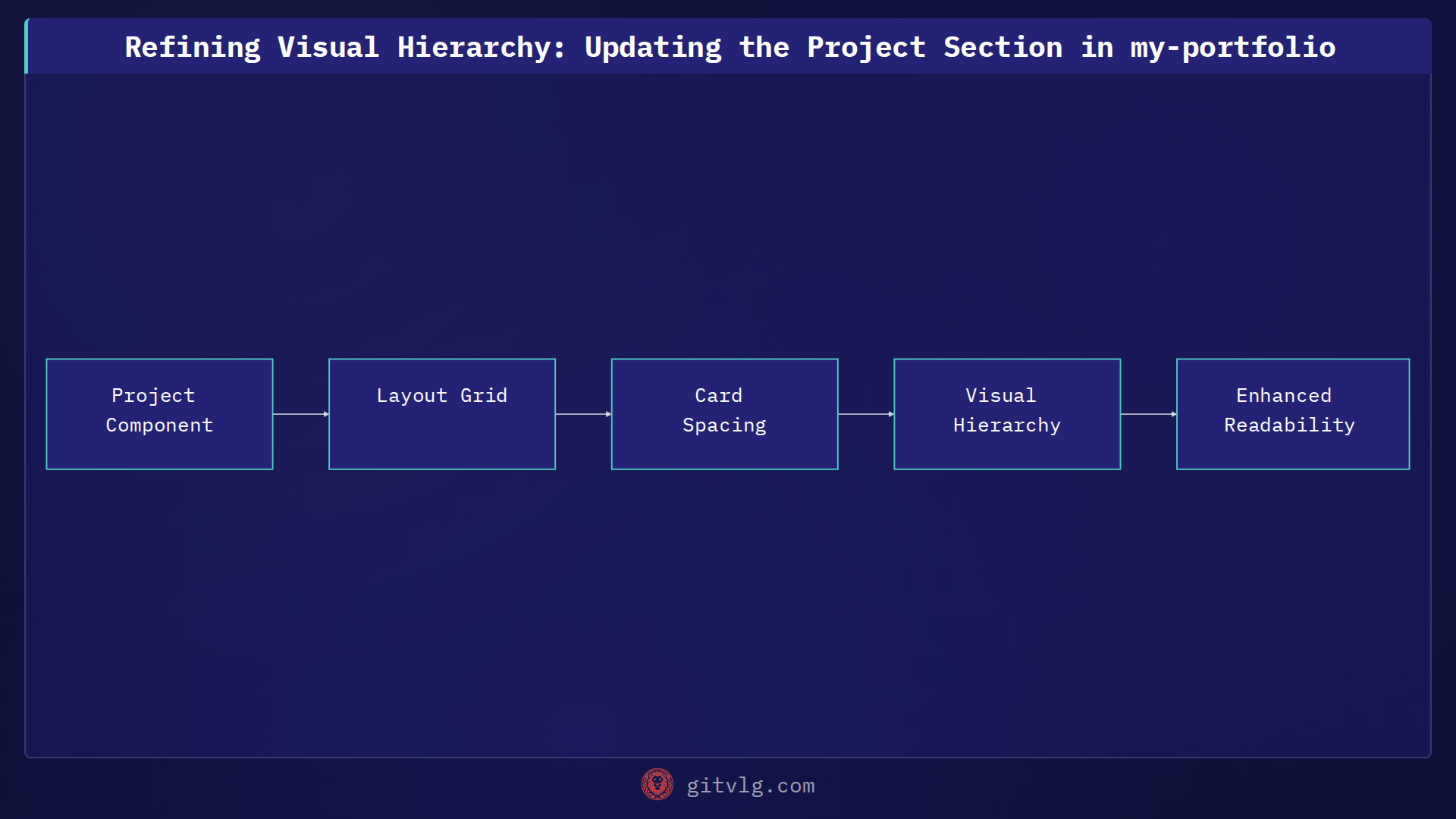 Refining Visual Hierarchy: Updating the Project Section in my-portfolio

Project Component

Layout Grid

Card Spacing

Visual Hierarchy

Enhanced Readability

gitvlg.com